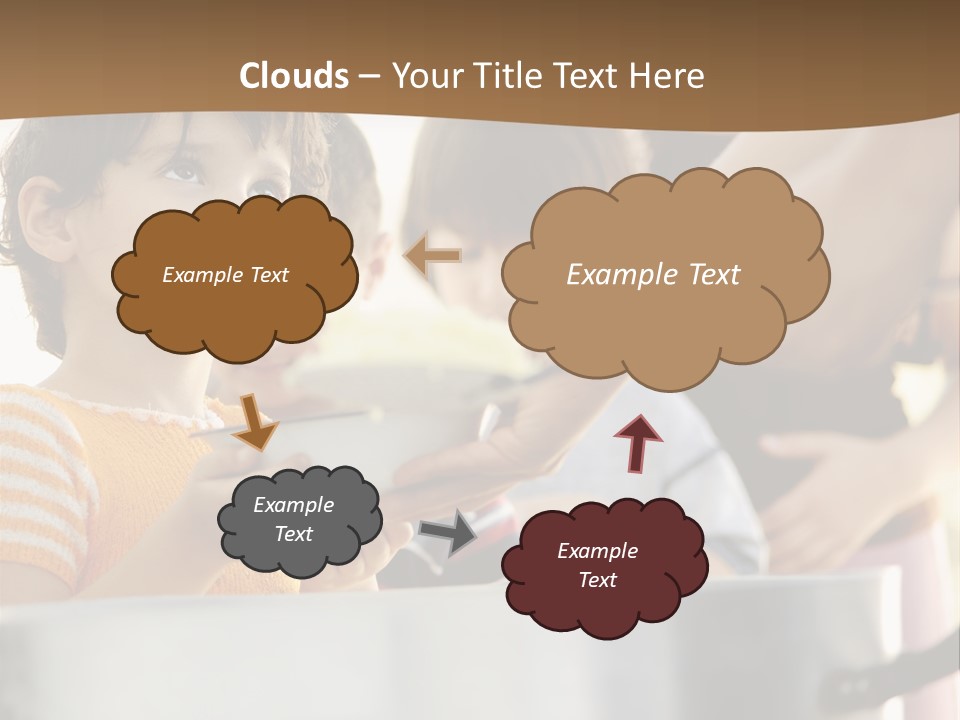 Clouds – Your Title Text Here

Example Text

Example Text

Example Text

Example Text